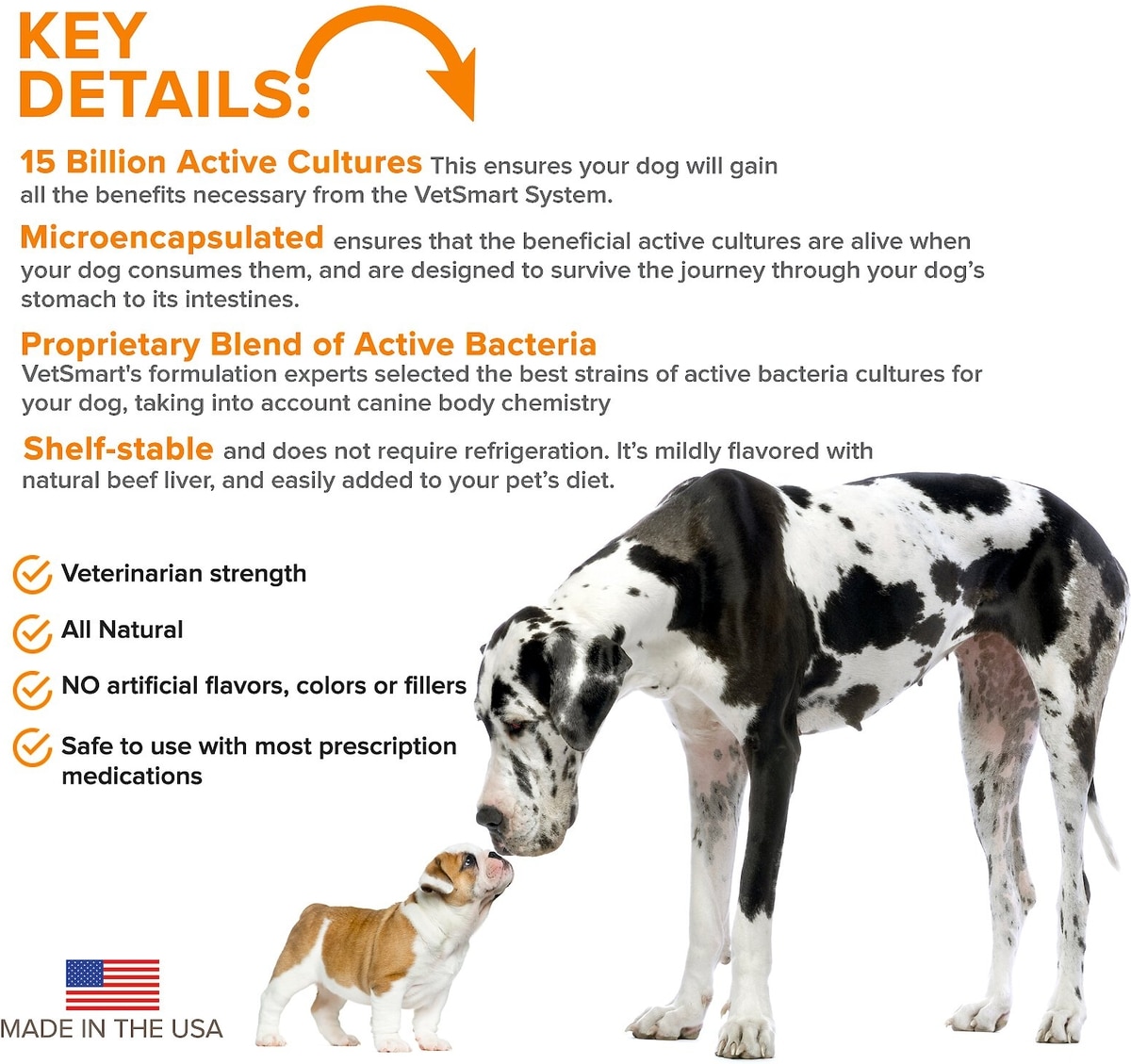 KEY DETAILS:

15 Billion Active Cultures This ensures your dog will gain all the benefits necessary from the VetSmart System.

Microencapsulated ensures that the beneficial active cultures are alive when your dog consumes them, and are designed to survive the journey through your dog's stomach to its intestines.

Proprietary Blend of Active Bacteria
VetSmart's formulation experts selected the best strains of active bacteria cultures for your dog, taking into account canine body chemistry

Shelf-stable and does not require refrigeration. It's mildly flavored with natural beef liver, and easily added to your pet's diet.

Veterinarian strength

All Natural

NO artificial flavors, colors or fillers

Safe to use with most prescription medications

MADE IN THE USA